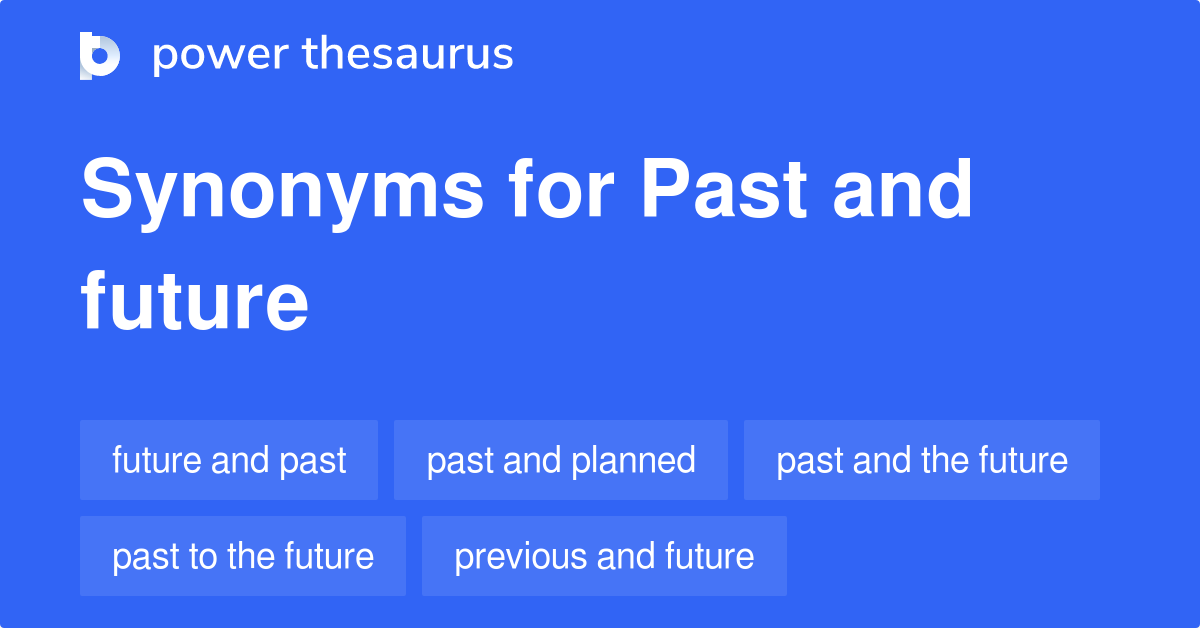 power thesaurus

Synonyms for Past and future

future and past
past and planned
past and the future
past to the future
previous and future